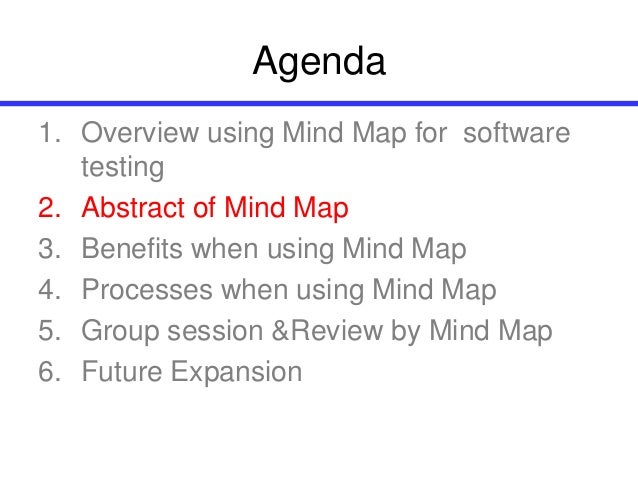 Agenda

1. Overview using Mind Map for software testing
2. Abstract of Mind Map
3. Benefits when using Mind Map
4. Processes when using Mind Map
5. Group session &Review by Mind Map
6. Future Expansion